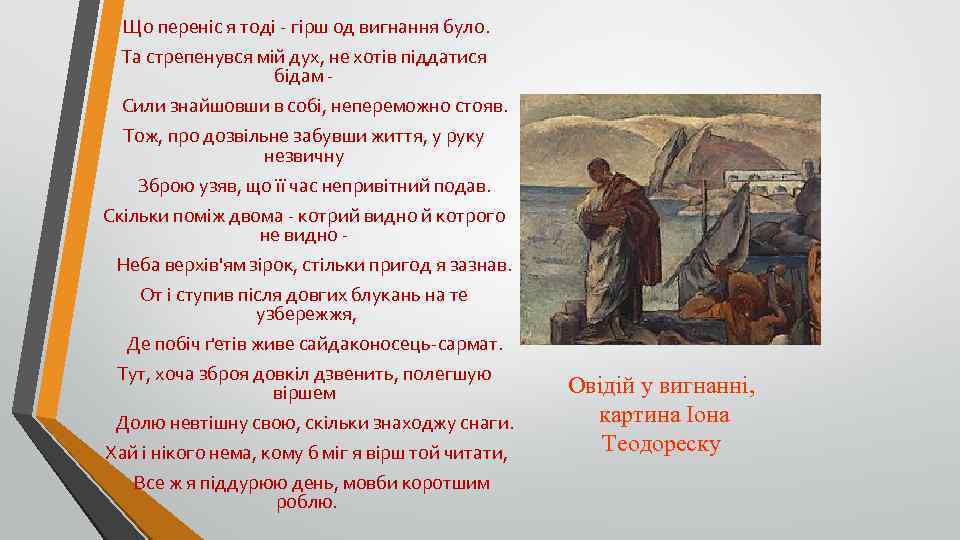 Що переніс я тоді - гірш од вигнання було.
Та стрепенувся мій дух, не хотів піддатися бідам -
Сили знайшовши в собі, непереможно стояв.
Тож, про дозвільне забувши життя, у руку незвичну
Зброю узяв, що її час непривітний подав.
Скільки поміж двома - котрий видно й котрого не видно -
Неба верхів'ям зірок, стільки пригод я зазнав.
От і ступив після довгих блукань на те узбережжя,
Де побіч ґетів живе сайдаконосець-сармат.
Тут, хоча зброя довкіл дзвенить, полегшую віршем
Долю невтішну свою, скільки знаходжу снаги.
Хай і нікого нема, кому б міг я вірш той читати,
Все ж я піддурюю день, мовби коротшим роблю.

Овідій у вигнанні, картина Іона Теодореску